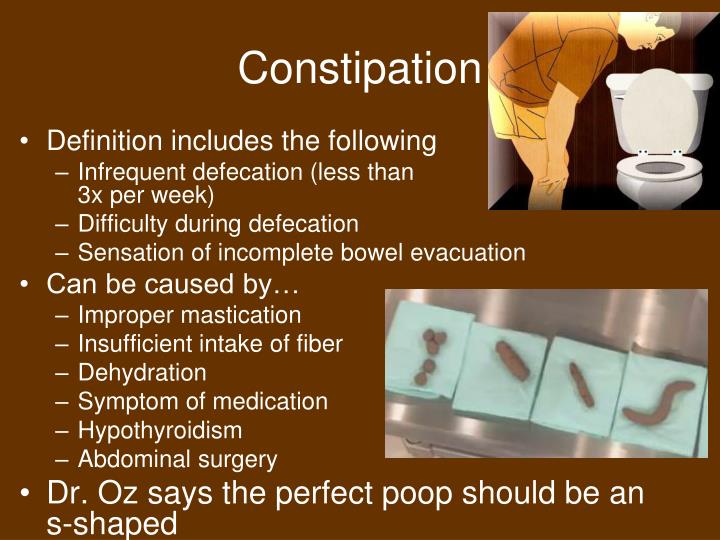 Constipation

• Definition includes the following
  – Infrequent defecation (less than 3x per week)
  – Difficulty during defecation
  – Sensation of incomplete bowel evacuation
• Can be caused by…
  – Improper mastication
  – Insufficient intake of fiber
  – Dehydration
  – Symptom of medication
  – Hypothyroidism
  – Abdominal surgery
• Dr. Oz says the perfect poop should be an s-shaped